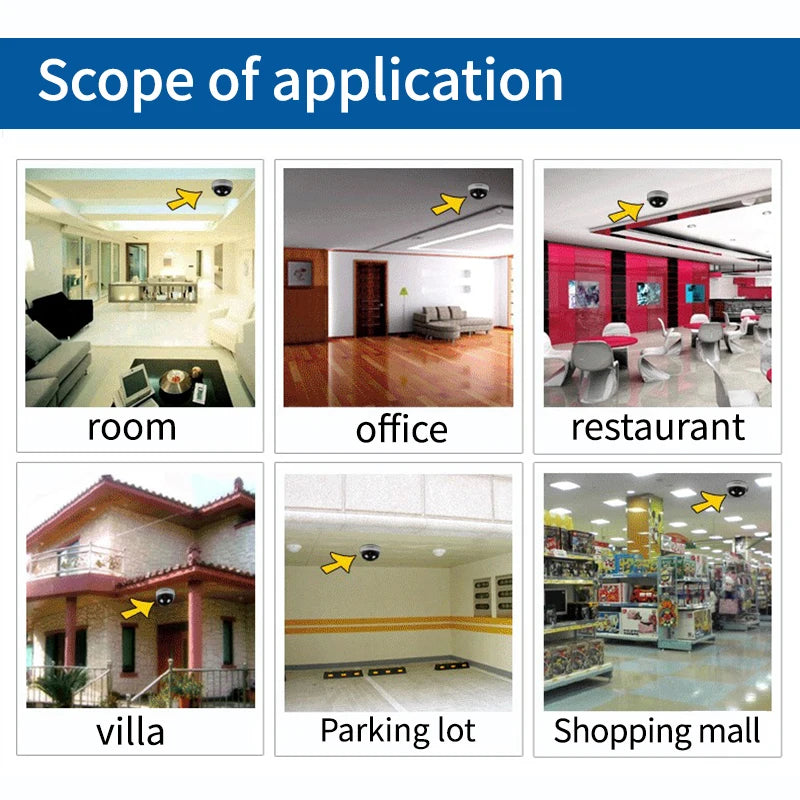 Scope of application

room

office

restaurant

villa

Parking lot

Shopping mall